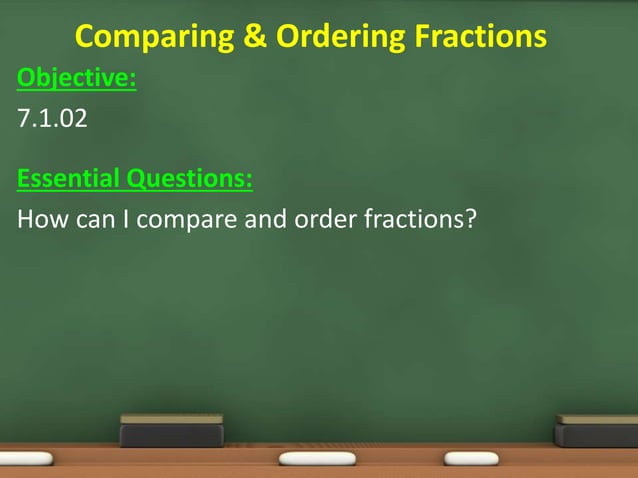 Comparing & Ordering Fractions

Objective:

7.1.02

Essential Questions:

How can I compare and order fractions?